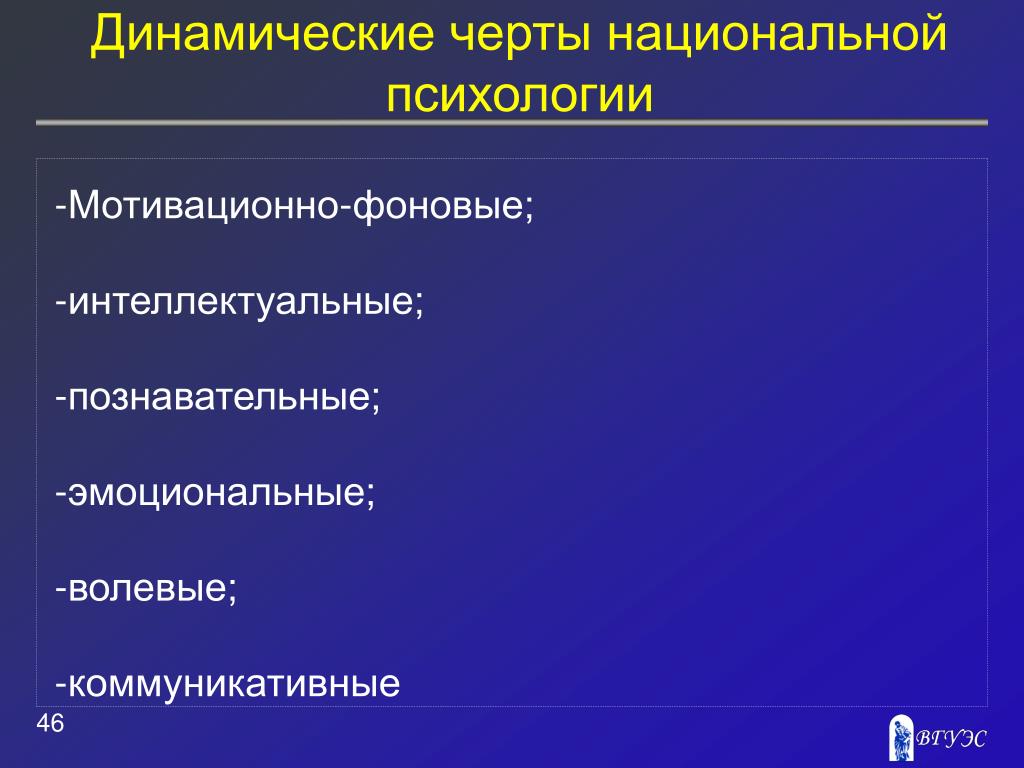 Динамические черты национальной психологии

-Мотивационно-фоновые;

-интеллектуальные;

-познавательные;

-эмоциональные;

-волевые;

-коммуникативные

46

ВГУЭС